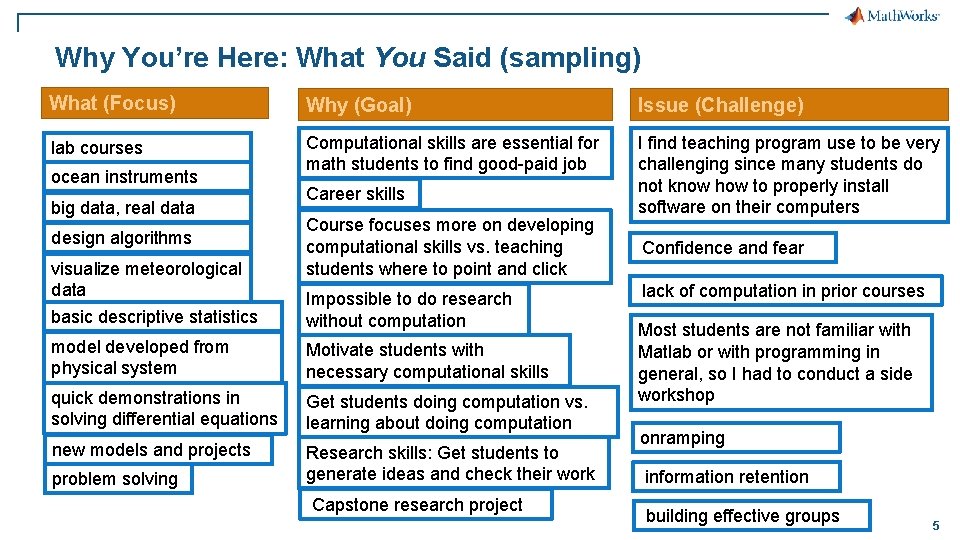 MathWorks

Why You're Here: What You Said (sampling)

What (Focus)

lab courses

ocean instruments

big data, real data

design algorithms

visualize meteorological data

basic descriptive statistics

model developed from physical system

quick demonstrations in solving differential equations

new models and projects

problem solving

Why (Goal)

Computational skills are essential for math students to find good-paid job

Career skills

Course focuses more on developing computational skills vs. teaching students where to point and click

Impossible to do research without computation

Motivate students with necessary computational skills

Get students doing computation vs. learning about doing computation

Research skills: Get students to generate ideas and check their work

Capstone research project

Issue (Challenge)

I find teaching program use to be very challenging since many students do not know how to properly install software on their computers

Confidence and fear

lack of computation in prior courses

Most students are not familiar with Matlab or with programming in general, so I had to conduct a side workshop

onramping

information retention

building effective groups

5